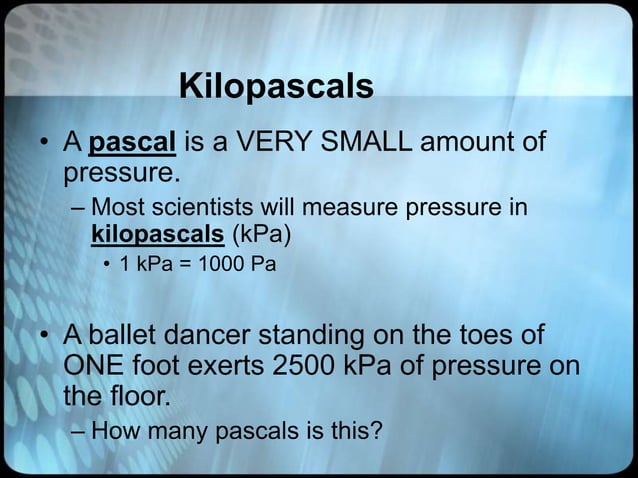 Kilopascals

• A pascal is a VERY SMALL amount of pressure.

– Most scientists will measure pressure in kilopascals (kPa)

• 1 kPa = 1000 Pa

• A ballet dancer standing on the toes of ONE foot exerts 2500 kPa of pressure on the floor.

– How many pascals is this?